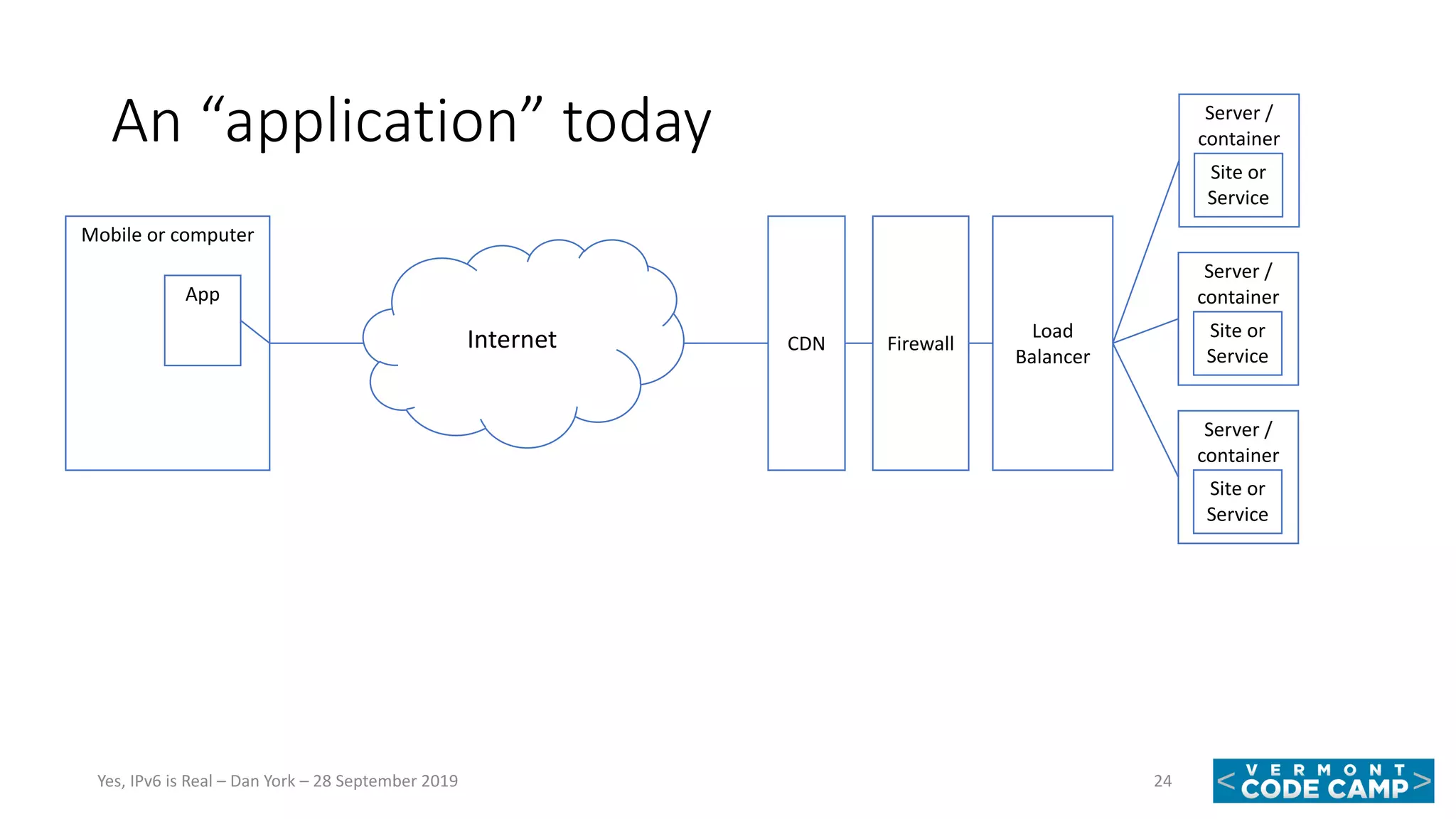 An “application” today

Mobile or computer

App

Internet

CDN

Firewall

Load Balancer

Server / container

Site or Service

Server / container

Site or Service

Server / container

Site or Service

Yes, IPv6 is Real – Dan York – 28 September 2019

24

< VERMONT CODE CAMP >